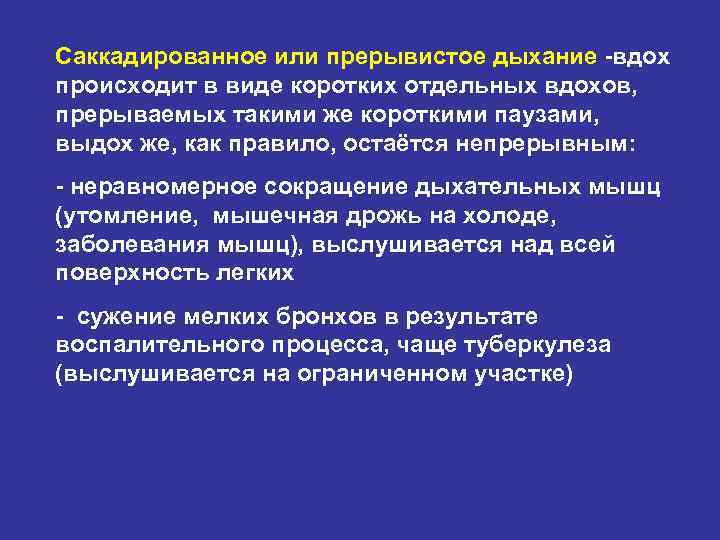 Саккадированное или прерывистое дыхание -вдох происходит в виде коротких отдельных вдохов, прерываемых такими же короткими паузами, выдох же, как правило, остаётся непрерывным:

- неравномерное сокращение дыхательных мышц (утомление, мышечная дрожь на холоде, заболевания мышц), выслушивается над всей поверхность легких

- сужение мелких бронхов в результате воспалительного процесса, чаще туберкулеза (выслушивается на ограниченном участке)